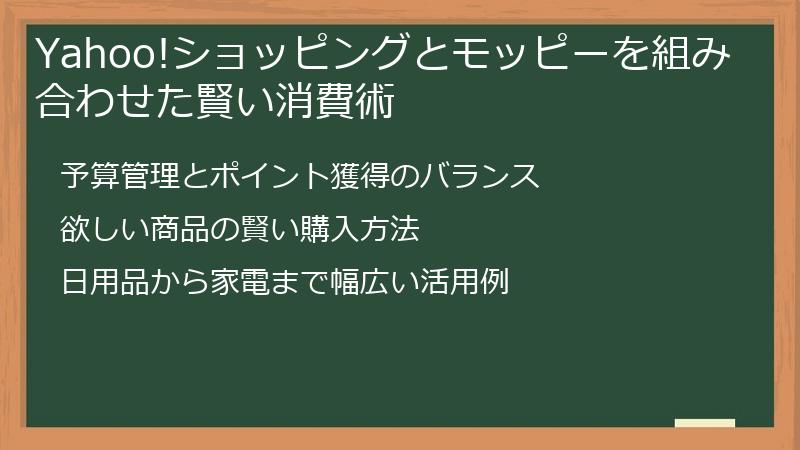 Yahoo!ショッピングとモッピーを組み合わせた賢い消費術

予算管理とポイント獲得のバランス

欲しい商品の賢い購入方法

日用品から家電まで幅広い活用例